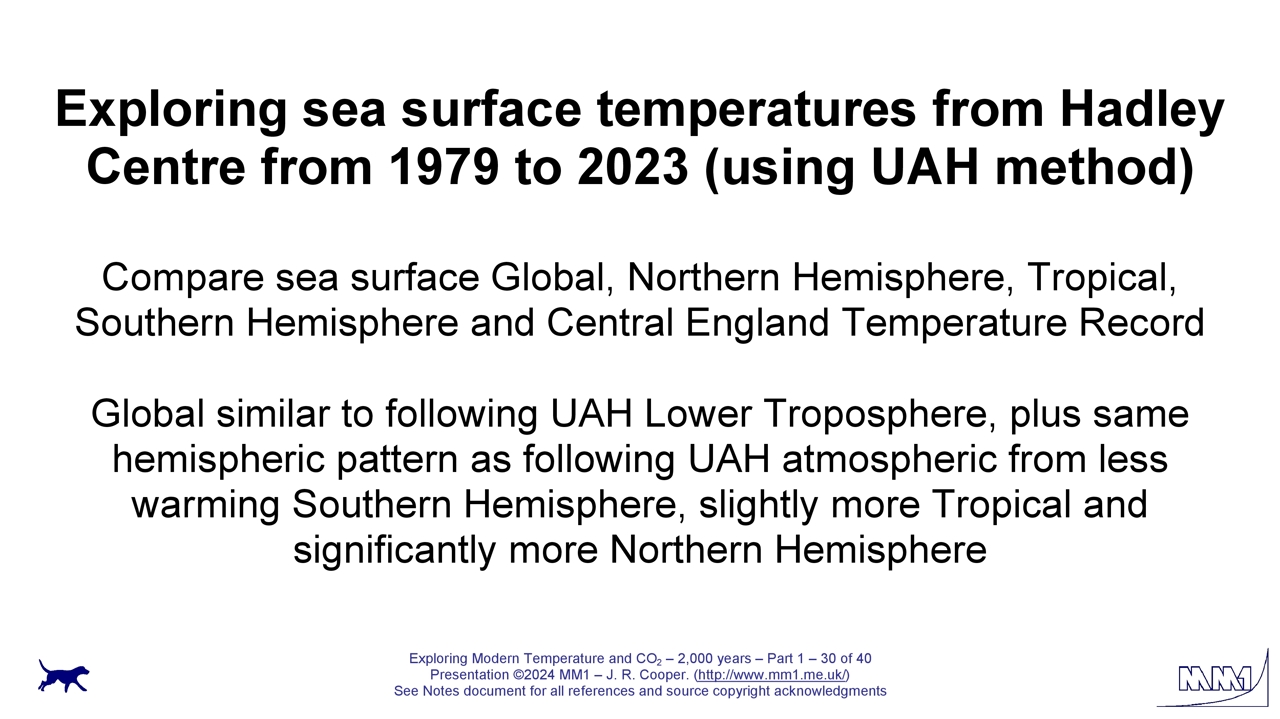 Exploring sea surface temperatures from Hadley Centre from 1979 to 2023 (using UAH method)

Compare sea surface Global, Northern Hemisphere, Tropical, Southern Hemisphere and Central England Temperature Record

Global similar to following UAH Lower Troposphere, plus same hemispheric pattern as following UAH atmospheric from less warming Southern Hemisphere, slightly more Tropical and significantly more Northern Hemisphere

Exploring Modern Temperature and $CO_2$ – 2,000 years – Part 1 – 30 of 40
Presentation ©2024 MM1 – J. R. Cooper. (http://www.mm1.me.uk/)
See Notes document for all references and source copyright acknowledgments

MM1